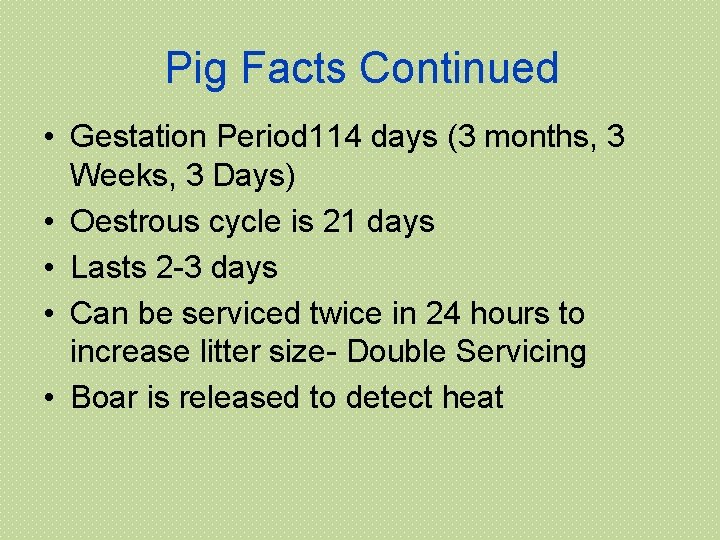 Pig Facts Continued

• Gestation Period114 days (3 months, 3 Weeks, 3 Days)
• Oestrous cycle is 21 days
• Lasts 2-3 days
• Can be serviced twice in 24 hours to increase litter size- Double Servicing
• Boar is released to detect heat